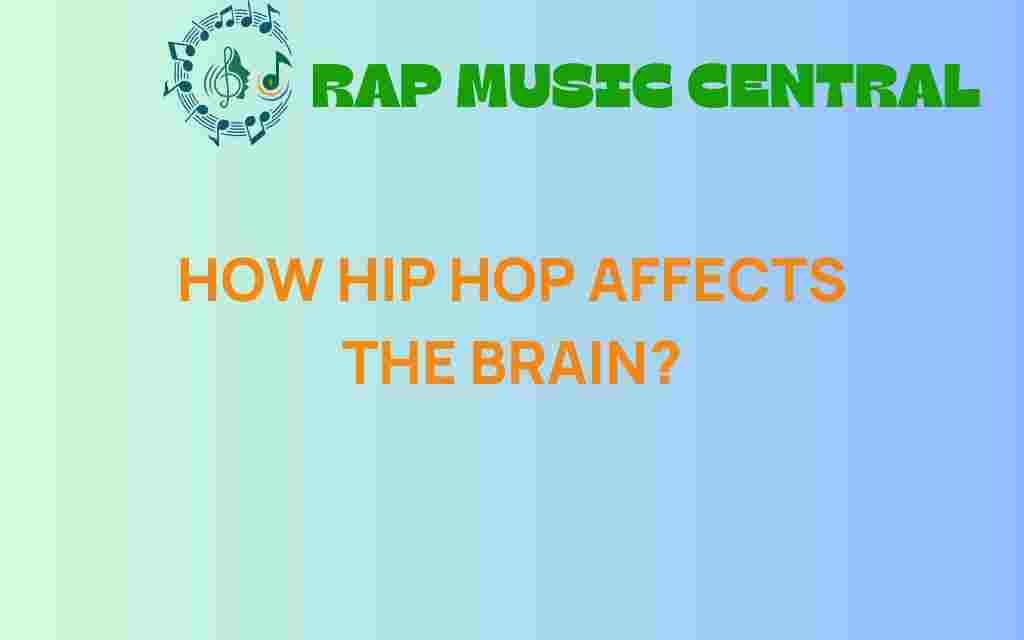 RAP MUSIC CENTRAL

HOW HIP HOP AFFECTS THE BRAIN?